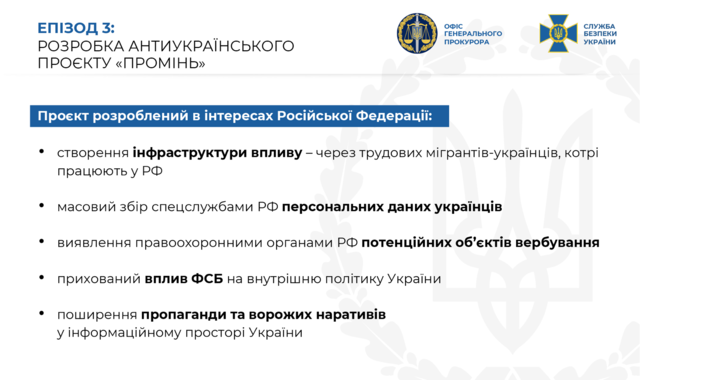 ЕПІЗОД 3:
РОЗРОБКА АНТИУКРАЇНСЬКОГО ПРОЄКТУ «ПРОМІНЬ»

ОФІС ГЕНЕРАЛЬНОГО ПРОКУРОРА

СЛУЖБА БЕЗПЕКИ УКРАЇНИ

Проєкт розроблений в інтересах Російської Федерації:

• створення інфраструктури впливу – через трудових мігрантів-українців, котрі працюють у РФ

• масовий збір спецслужбами РФ персональних даних українців

• виявлення правоохоронними органами РФ потенційних об'єктів вербування

• прихований вплив ФСБ на внутрішню політику України

• поширення пропаганди та ворожих наративів у інформаційному просторі України